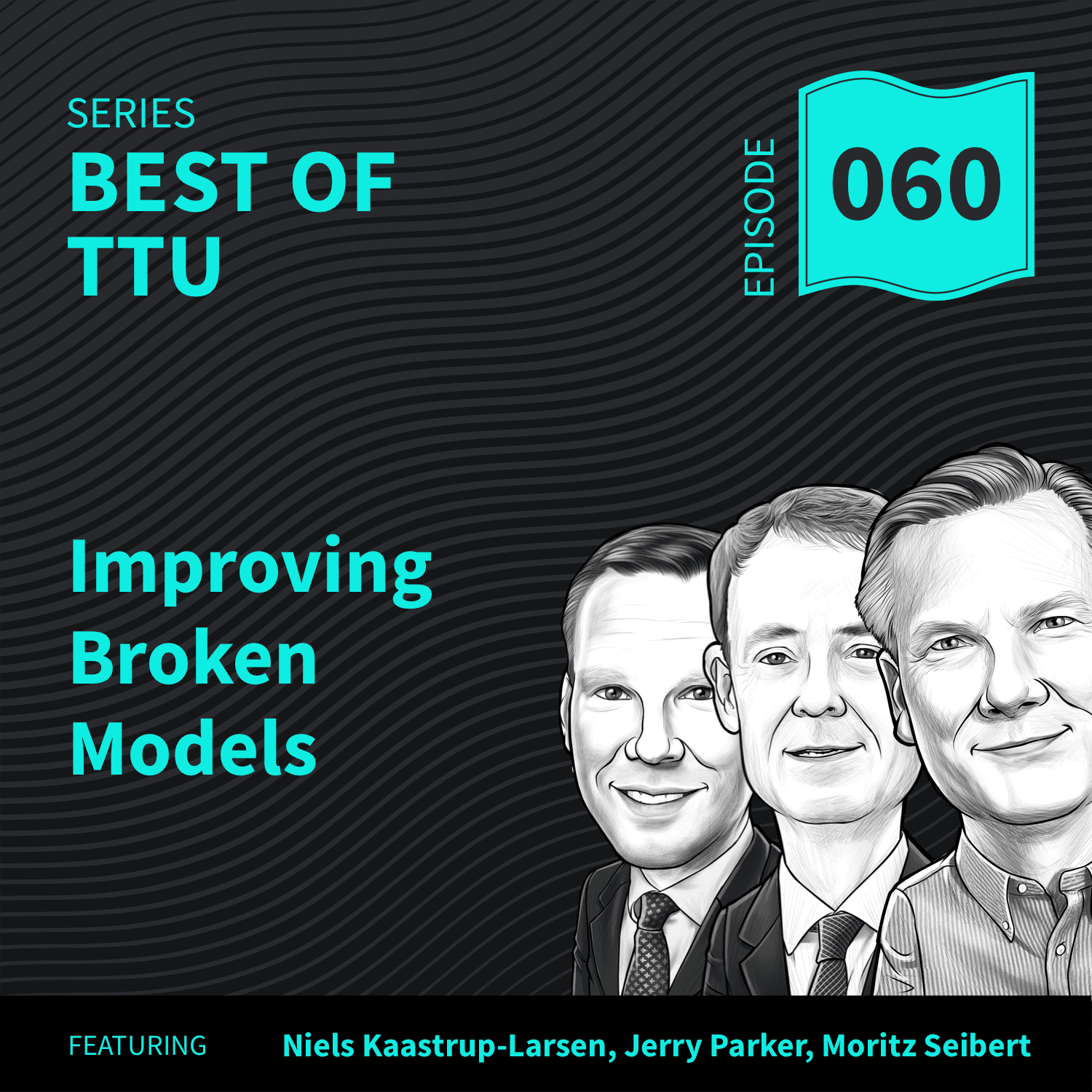 SERIES
BEST OF TTU

EPISODE
060

Improving Broken Models

FEATURING Niels Kaastrup-Larsen, Jerry Parker, Moritz Seibert